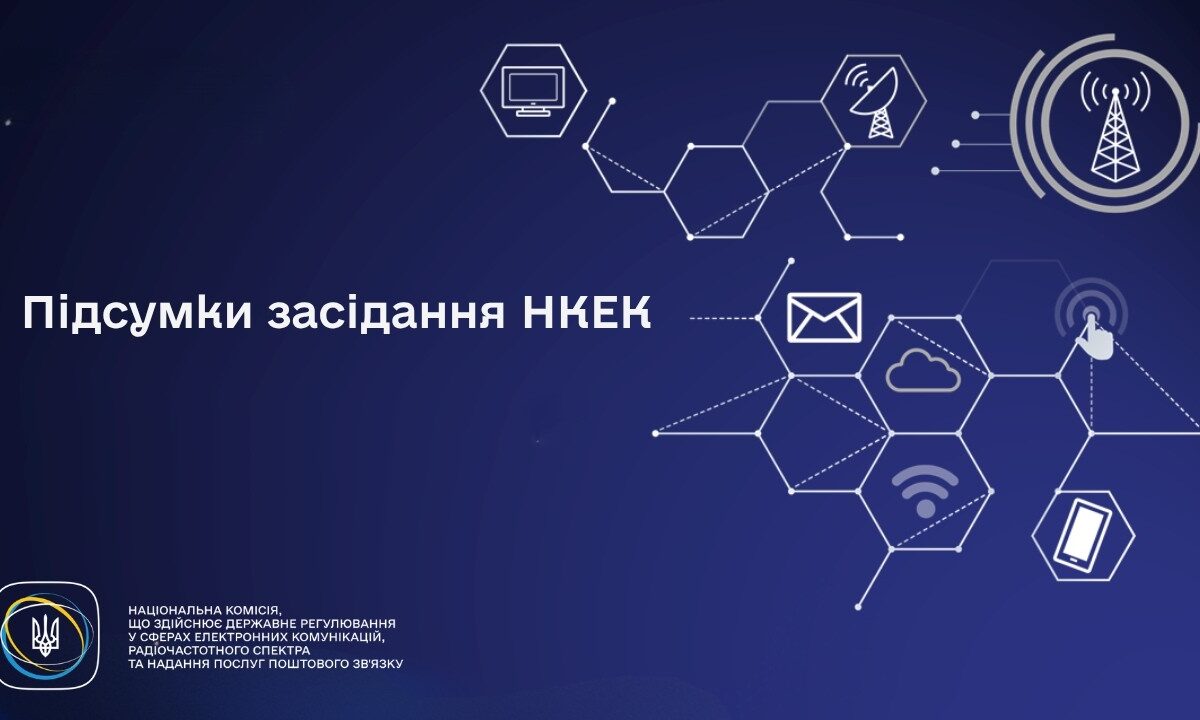 Підсумки засідання НКЕК

НАЦІОНАЛЬНА КОМІСІЯ,
ЩО ЗДІЙСНЮЄ ДЕРЖАВНЕ РЕГУЛЮВАННЯ
У СФЕРАХ ЕЛЕКТРОННИХ КОМУНІКАЦІЙ,
РАДІОЧАСТОТНОГО СПЕКТРА
ТА НАДАННЯ ПОСЛУГ ПОШТОВОГО ЗВ'ЯЗКУ